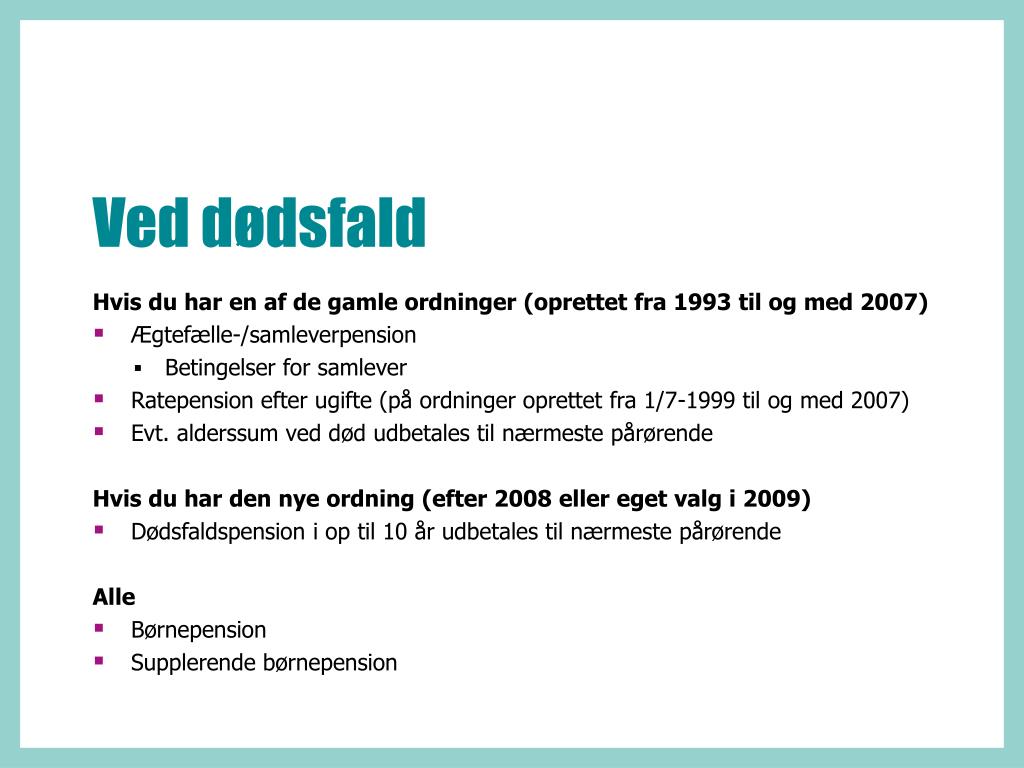 Ved dødsfald

Hvis du har en af de gamle ordninger (oprettet fra 1993 til og med 2007)

- Ægtefælle-/samleverpension
  - Betingelser for samlever
- Ratepension efter ugifte (på ordninger oprettet fra 1/7-1999 til og med 2007)
- Evt. alderssum ved død udbetales til nærmeste pårørende

Hvis du har den nye ordning (efter 2008 eller eget valg i 2009)

- Dødsfaldspension i op til 10 år udbetales til nærmeste pårørende

Alle

- Børnepension
- Supplerende børnepension